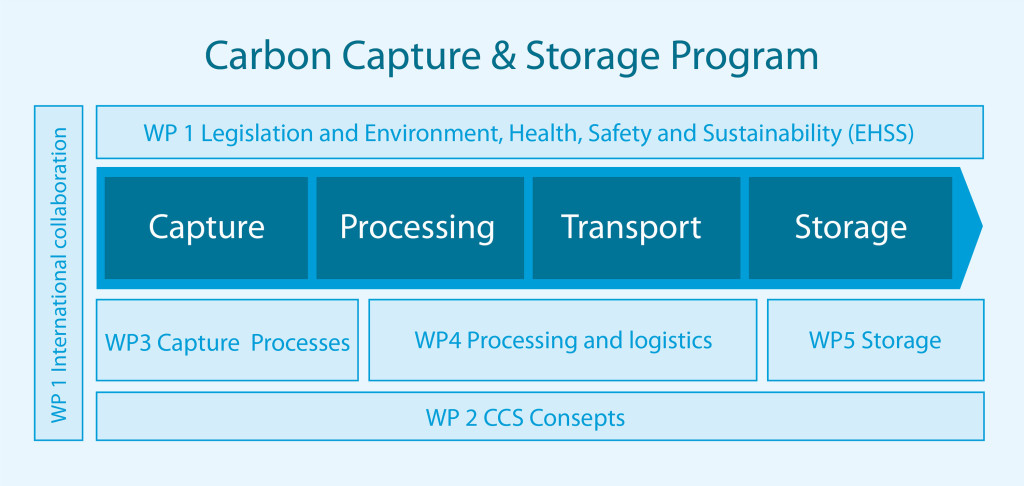 Carbon Capture & Storage Program

WP 1 International collaboration

WP 1 Legislation and Environment, Health, Safety and Sustainability (EHSS)

Capture

Processing

Transport

Storage

WP3 Capture Processes

WP4 Processing and logistics

WP5 Storage

WP 2 CCS Consepts